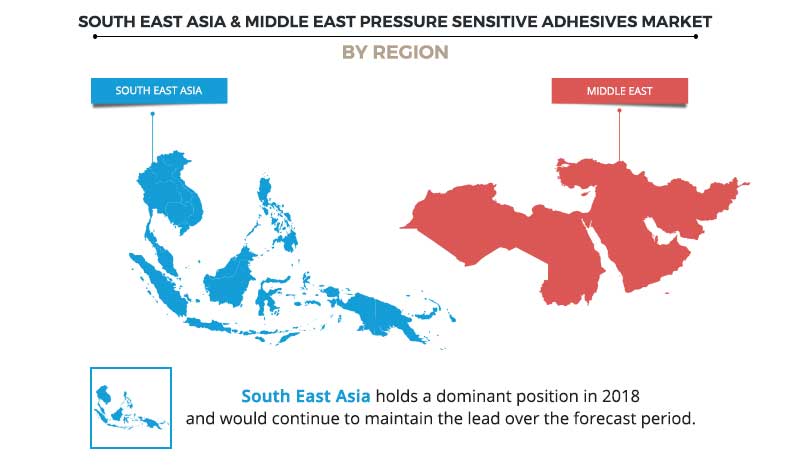 SOUTH EAST ASIA & MIDDLE EAST PRESSURE SENSITIVE ADHESIVES MARKET

BY REGION

SOUTH EAST ASIA

MIDDLE EAST

South East Asia holds a dominant position in 2018 and would continue to maintain the lead over the forecast period.